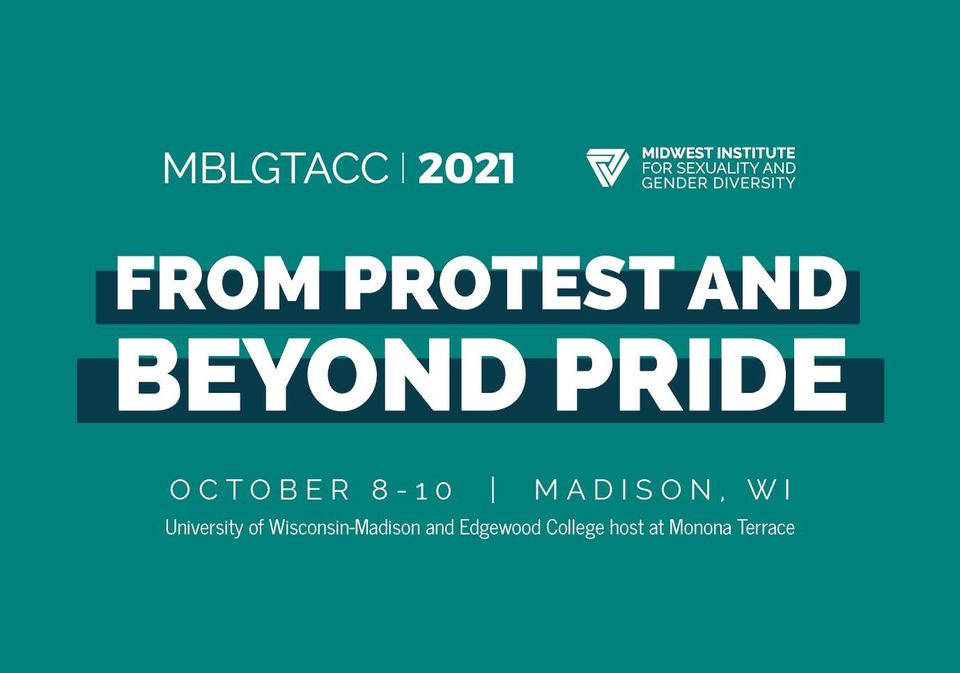 MBLGTACC | 2021

MIDWEST INSTITUTE
FOR SEXUALITY AND
GENDER DIVERSITY

FROM PROTEST AND
BEYOND PRIDE

OCTOBER 8-10 | MADISON, WI
University of Wisconsin-Madison and Edgewood College host at Monona Terrace